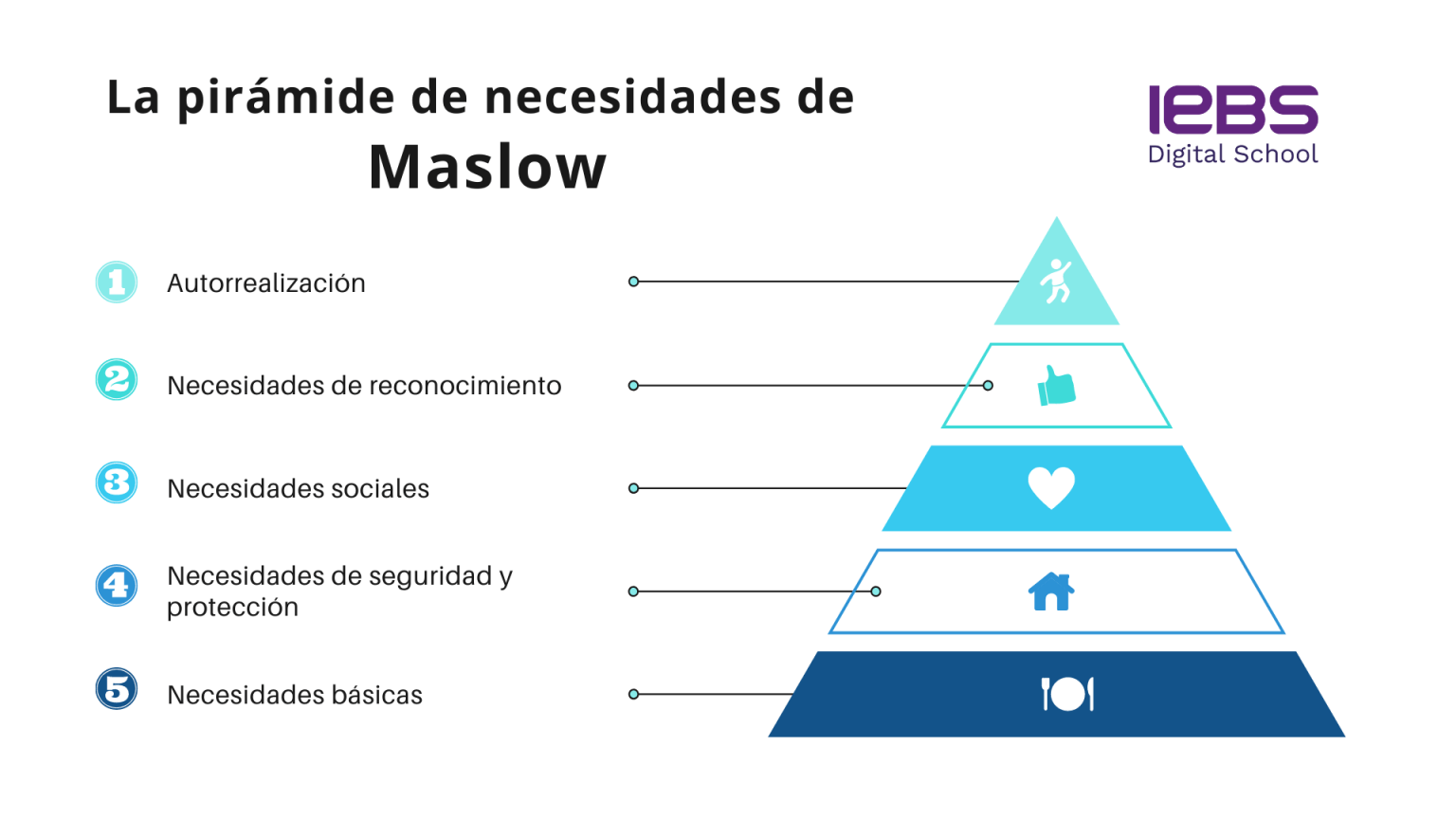 La pirámide de necesidades de Maslow

IEBS
Digital School

1 Autorrealización

2 Necesidades de reconocimiento

3 Necesidades sociales

4 Necesidades de seguridad y protección

5 Necesidades básicas